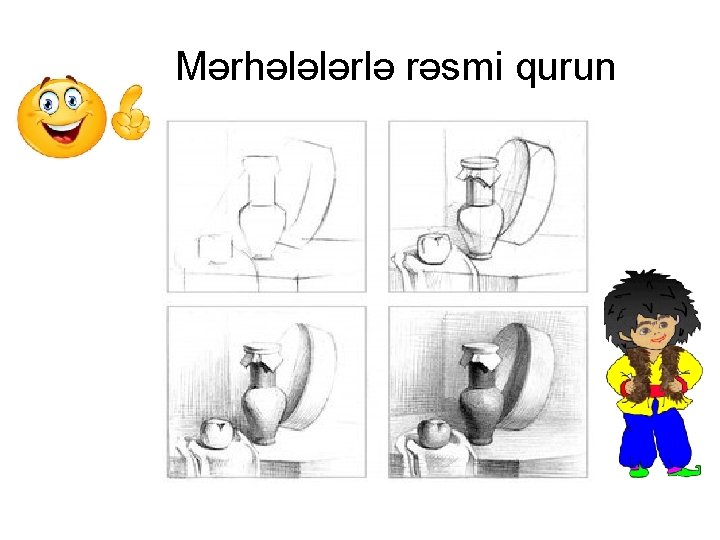 Mərhələlərlə rəsmi qurun